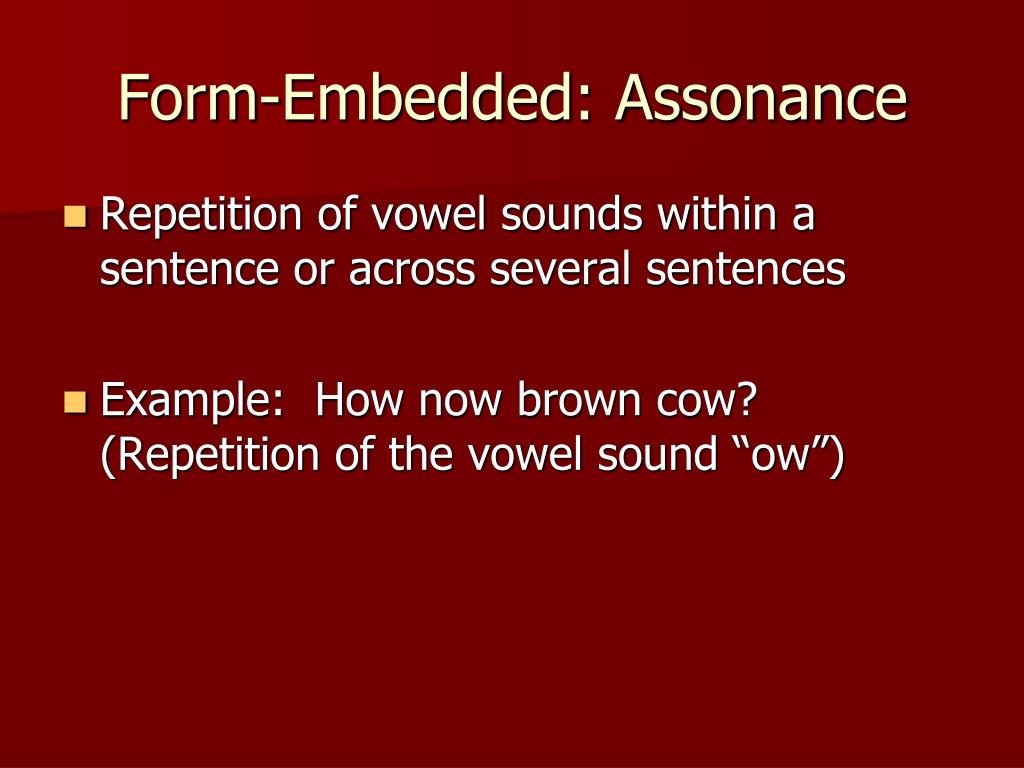 Form-Embedded: Assonance

Repetition of vowel sounds within a sentence or across several sentences

Example:  How now brown cow? (Repetition of the vowel sound “ow”)